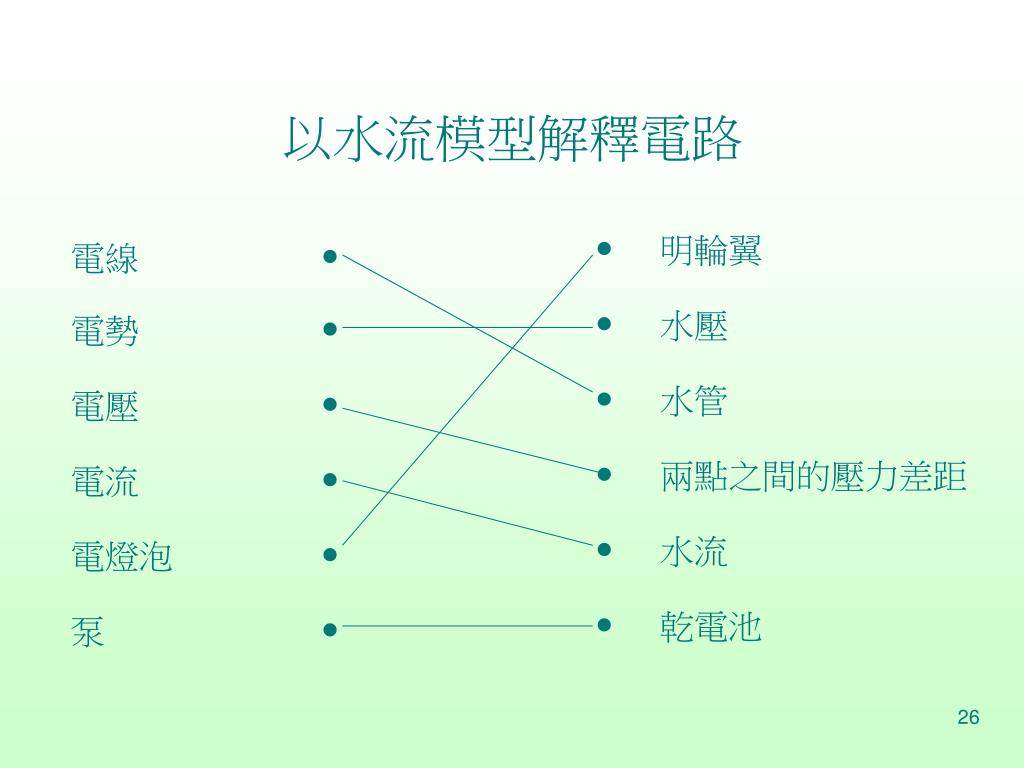 以水流模型解釋電路

電線
電勢
電壓
電流
電燈泡
泵

明輪翼
水壓
水管
兩點之間的壓力差距
水流
乾電池

26